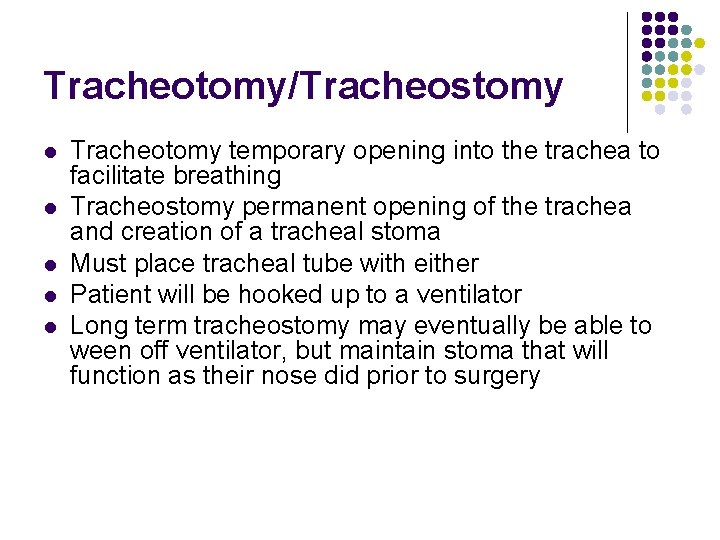 Tracheotomy/Tracheostomy

- Tracheotomy temporary opening into the trachea to facilitate breathing
- Tracheostomy permanent opening of the trachea and creation of a tracheal stoma
- Must place tracheal tube with either
- Patient will be hooked up to a ventilator
- Long term tracheostomy may eventually be able to ween off ventilator, but maintain stoma that will function as their nose did prior to surgery